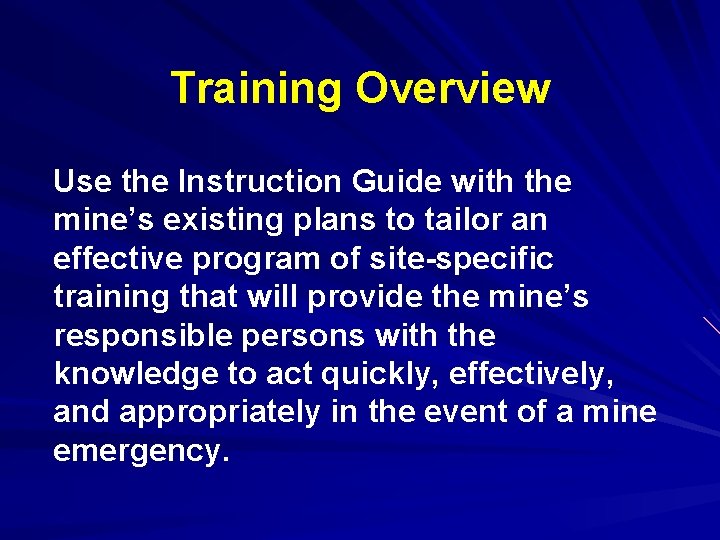 Training Overview

Use the Instruction Guide with the mine’s existing plans to tailor an effective program of site-specific training that will provide the mine’s responsible persons with the knowledge to act quickly, effectively, and appropriately in the event of a mine emergency.